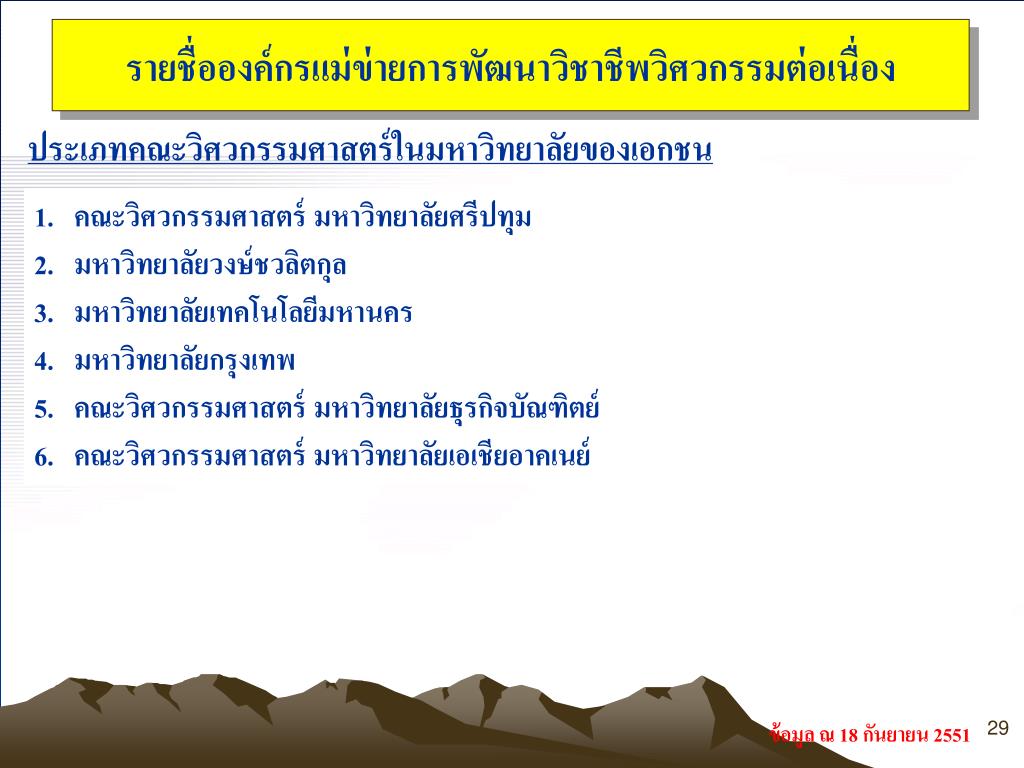 รายชื่อองค์กรแม่ข่ายการพัฒนาวิชาชีพวิศวกรรมต่อเนื่อง

ประเภทคณะวิศวกรรมศาสตร์ในมหาวิทยาลัยของเอกชน

1. คณะวิศวกรรมศาสตร์ มหาวิทยาลัยศรีปทุม
2. มหาวิทยาลัยวงษ์ชวลิตกุล
3. มหาวิทยาลัยเทคโนโลยีมหานคร
4. มหาวิทยาลัยกรุงเทพ
5. คณะวิศวกรรมศาสตร์ มหาวิทยาลัยธุรกิจบัณฑิตย์
6. คณะวิศวกรรมศาสตร์ มหาวิทยาลัยเอเชียอาคเนย์

ข้อมูล ณ 18 กันยายน 2551

29